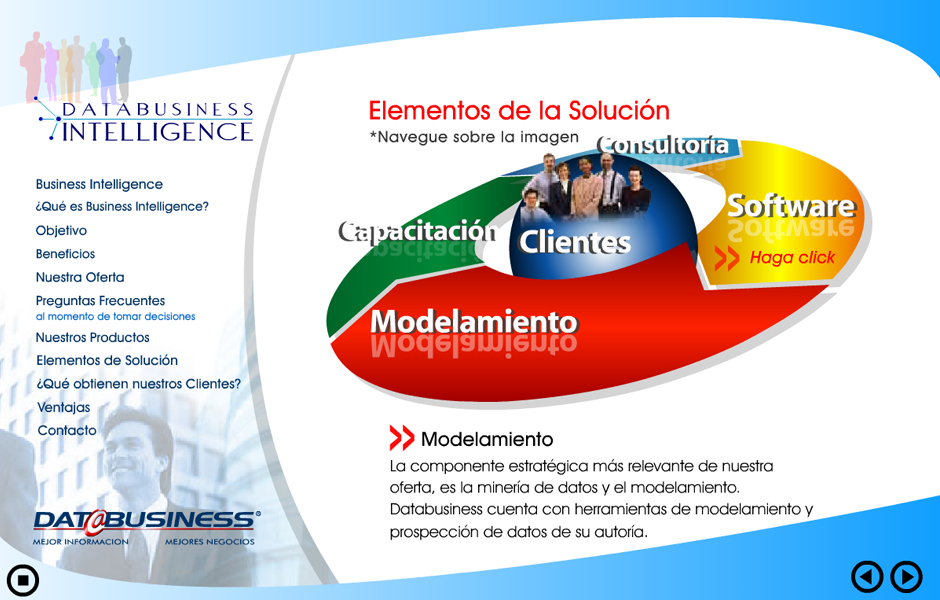 DATABUSINESS INTELLIGENCE

Business Intelligence
¿Qué es Business Intelligence?
Objetivo
Beneficios
Nuestra Oferta
Preguntas Frecuentes
al momento de tomar decisiones
Nuestros Productos
Elementos de Solución
¿Qué obtienen nuestros Clientes?
Ventajas
Contacto

DAT@BUSINESS®
MEJOR INFORMACION MEJORES NEGOCIOS

Elementos de la Solución
*Navegue sobre la imagen

Consultoría
Software
Haga click
Capacitación
Clientes
Modelamiento

Modelamiento
La componente estratégica más relevante de nuestra oferta, es la minería de datos y el modelamiento. Databusiness cuenta con herramientas de modelamiento y prospección de datos de su autoría.